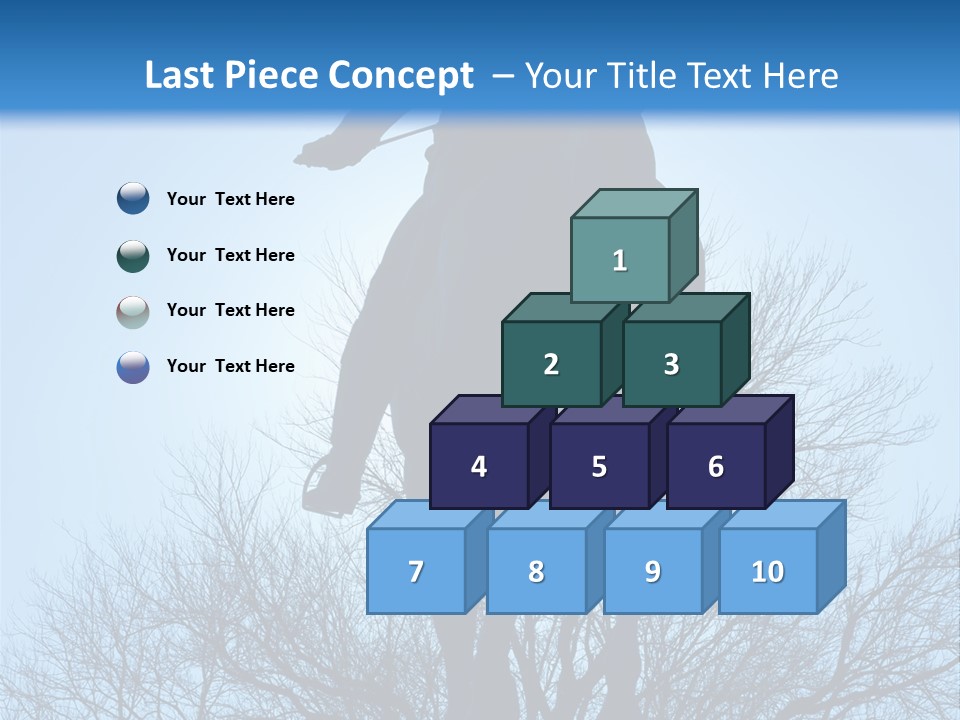 Last Piece Concept – Your Title Text Here

Your Text Here

Your Text Here

Your Text Here

Your Text Here

1

2 3

4 5 6

7 8 9 10